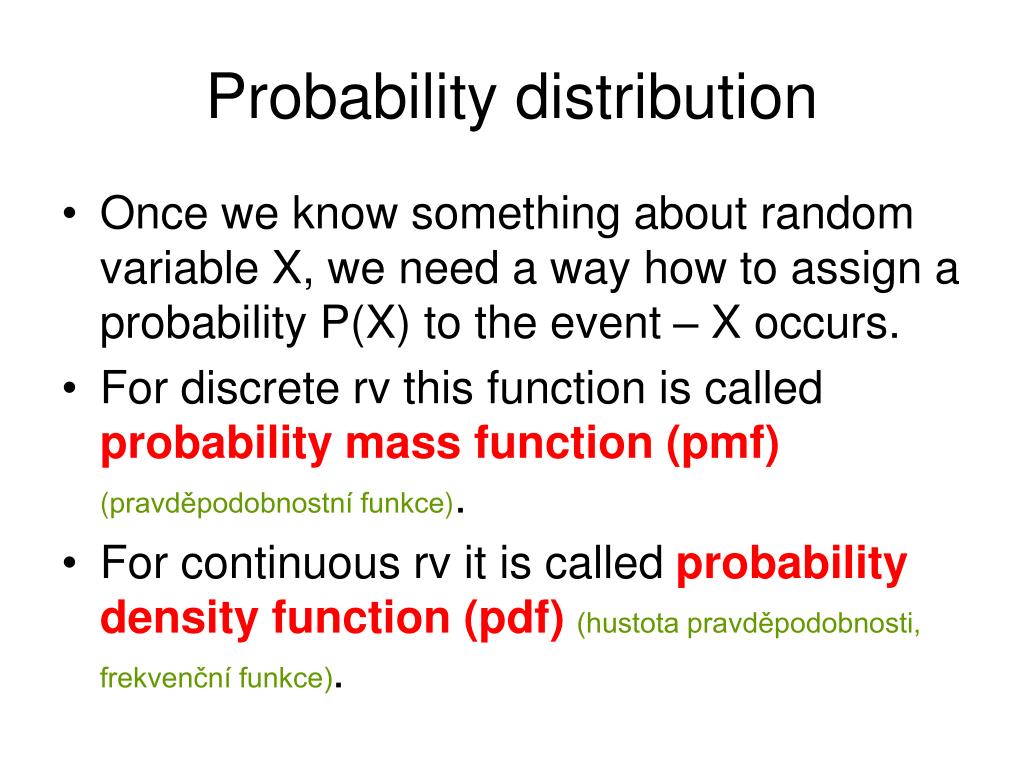 Probability distribution

• Once we know something about random variable X, we need a way how to assign a probability P(X) to the event – X occurs.
• For discrete rv this function is called probability mass function (pmf) (pravděpodobnostní funkce).
• For continuous rv it is called probability density function (pdf) (hustota pravděpodobnosti, frekvenční funkce).